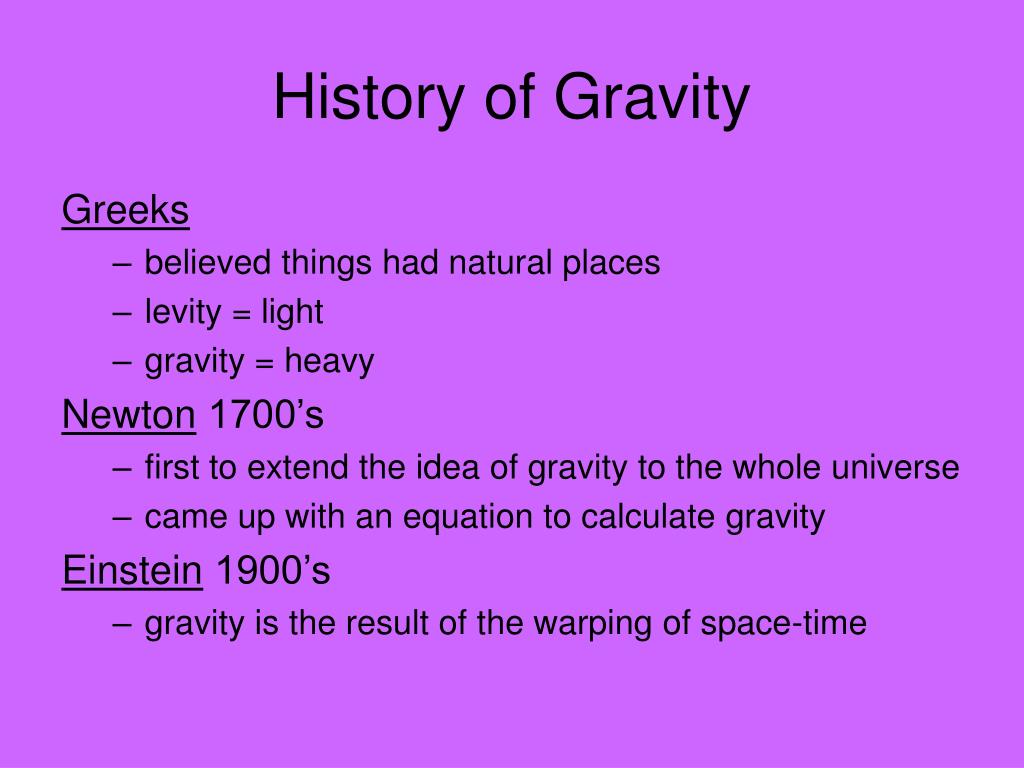 History of Gravity

Greeks
– believed things had natural places
– levity = light
– gravity = heavy

Newton 1700’s
– first to extend the idea of gravity to the whole universe
– came up with an equation to calculate gravity

Einstein 1900’s
– gravity is the result of the warping of space-time